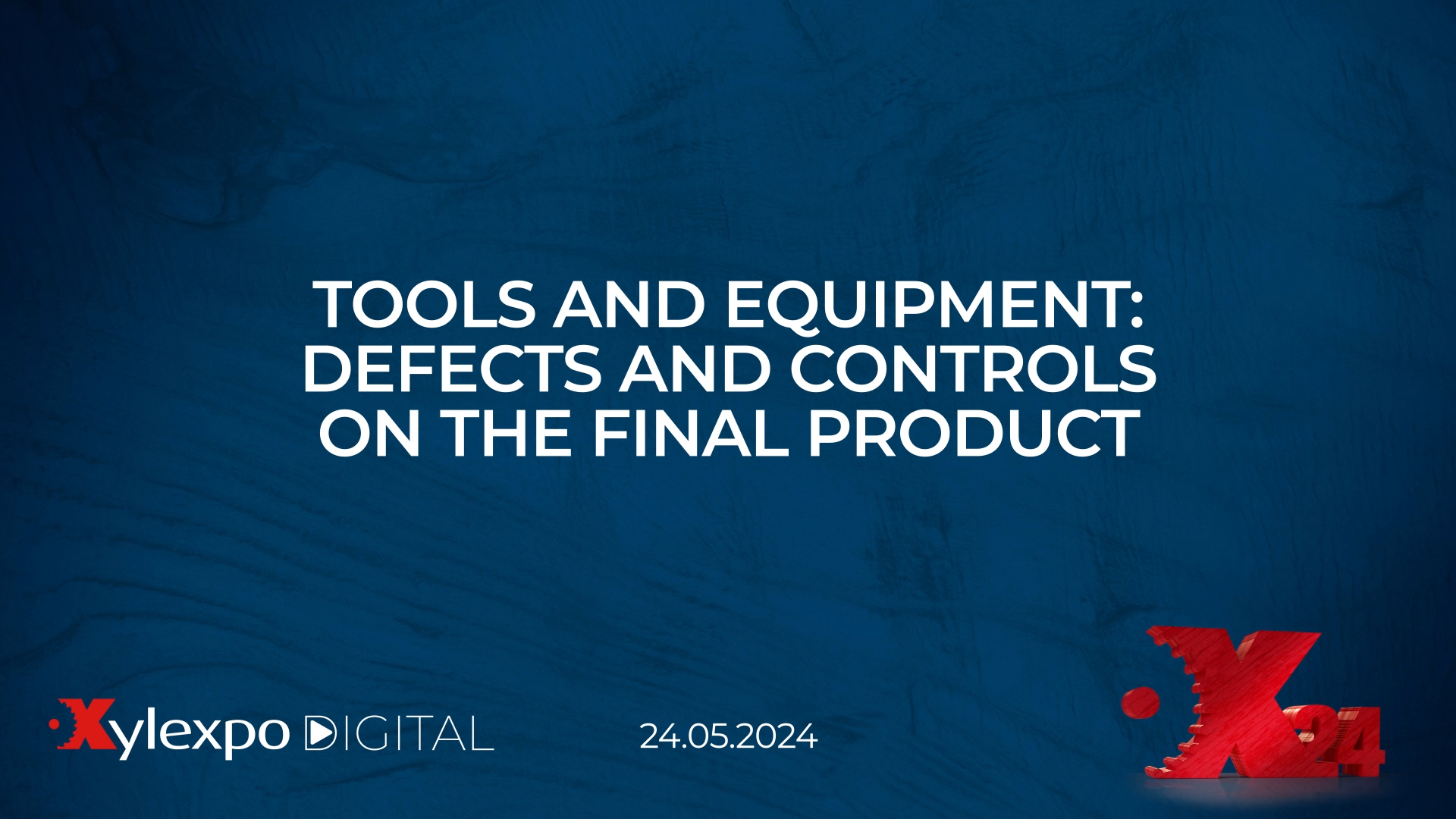 TOOLS AND EQUIPMENT: DEFECTS AND CONTROLS ON THE FINAL PRODUCT

Xylexpo DIGITAL

24.05.2024

X24